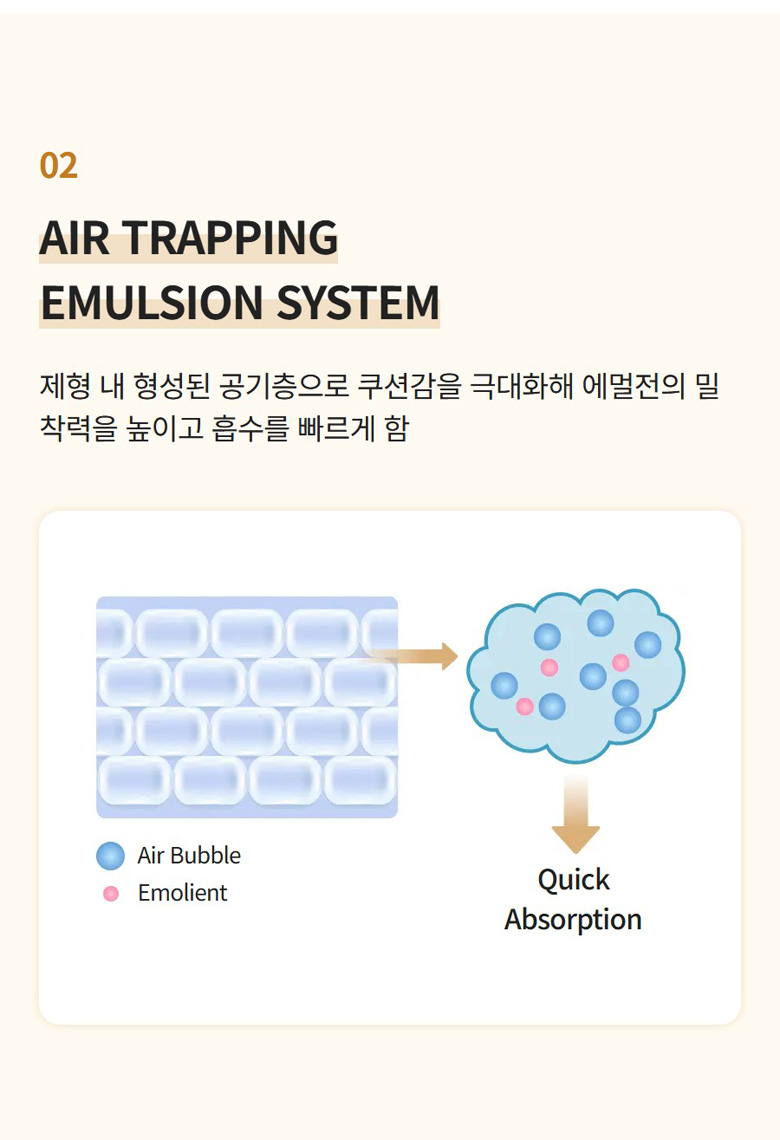 02

AIR TRAPPING EMULSION SYSTEM

제형 내 형성된 공기층으로 쿠션감을 극대화해 에멀전의 밀착력을 높이고 흡수를 빠르게 함

Air Bubble
Emolient

Quick Absorption